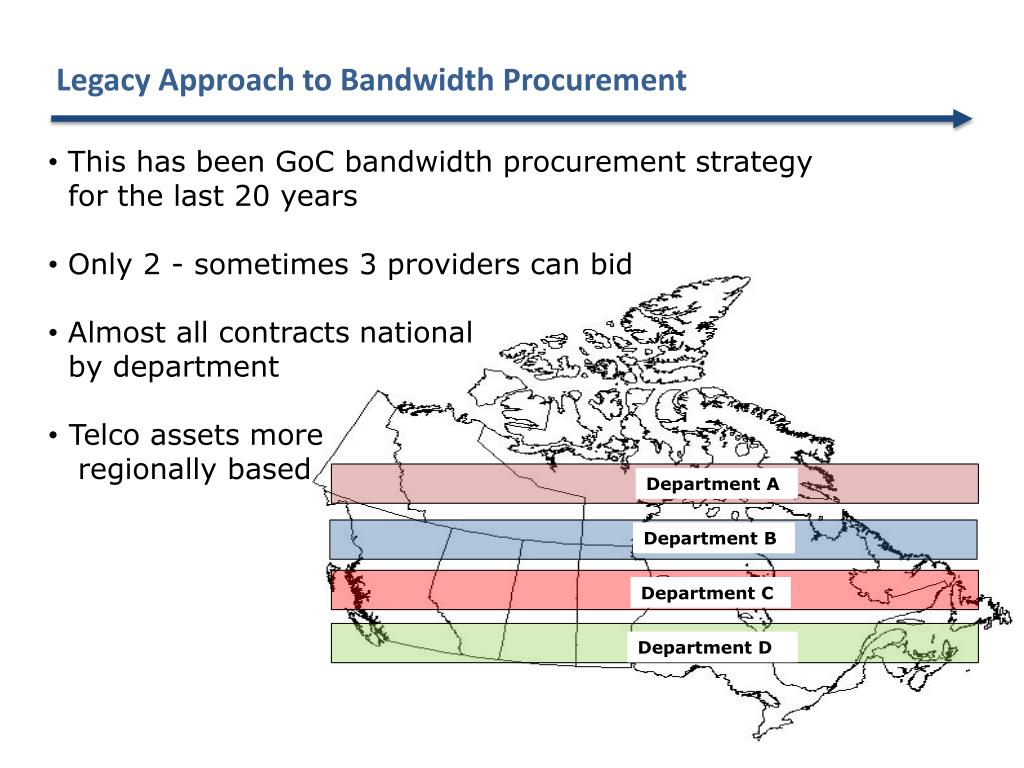 Legacy Approach to Bandwidth Procurement

• This has been GoC bandwidth procurement strategy for the last 20 years

• Only 2 - sometimes 3 providers can bid

• Almost all contracts national by department

• Telco assets more regionally based

Department A

Department B

Department C

Department D